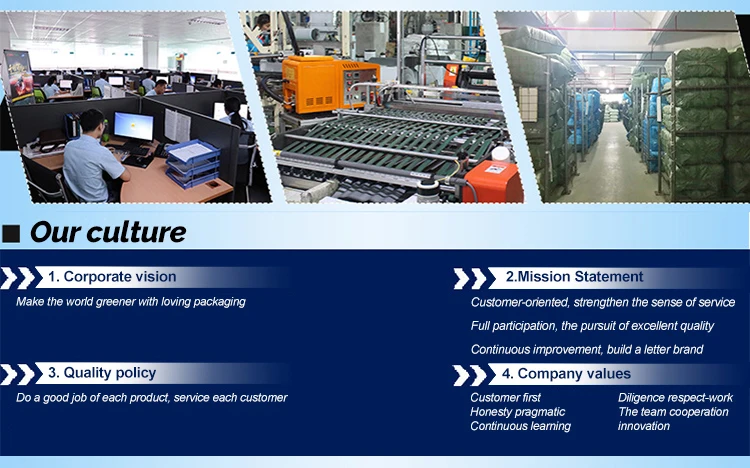 Our culture

1. Corporate vision

Make the world greener with loving packaging

3. Quality policy

Do a good job of each product, service each customer

2.Mission Statement

Customer-oriented, strengthen the sense of service

Full participation, the pursuit of excellent quality

Continuous improvement, build a letter brand

4. Company values

Customer first
Honesty pragmatic
Continuous learning

Diligence respect-work
The team cooperation
innovation